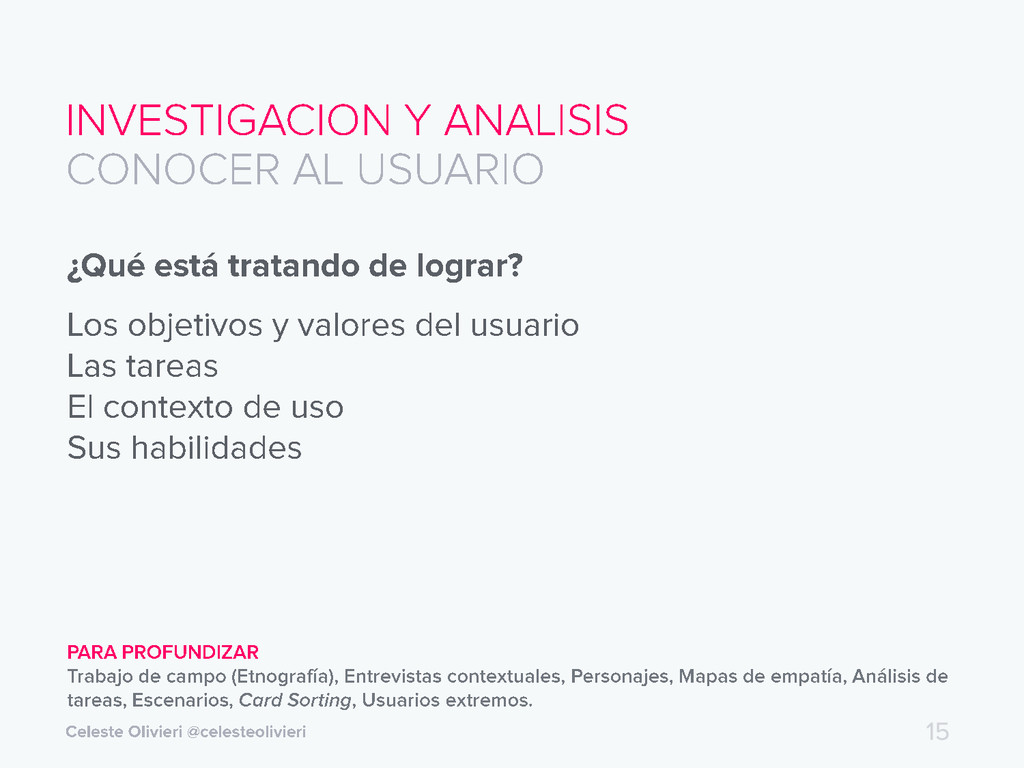 INVESTIGACION Y ANALISIS
CONOCER AL USUARIO

¿Qué está tratando de lograr?

Los objetivos y valores del usuario
Las tareas
El contexto de uso
Sus habilidades

PARA PROFUNDIZAR
Trabajo de campo (Etnografía), Entrevistas contextuales, Personajes, Mapas de empatía, Análisis de tareas, Escenarios, Card Sorting, Usuarios extremos.

Celeste Olivieri @celesteolivieri

15